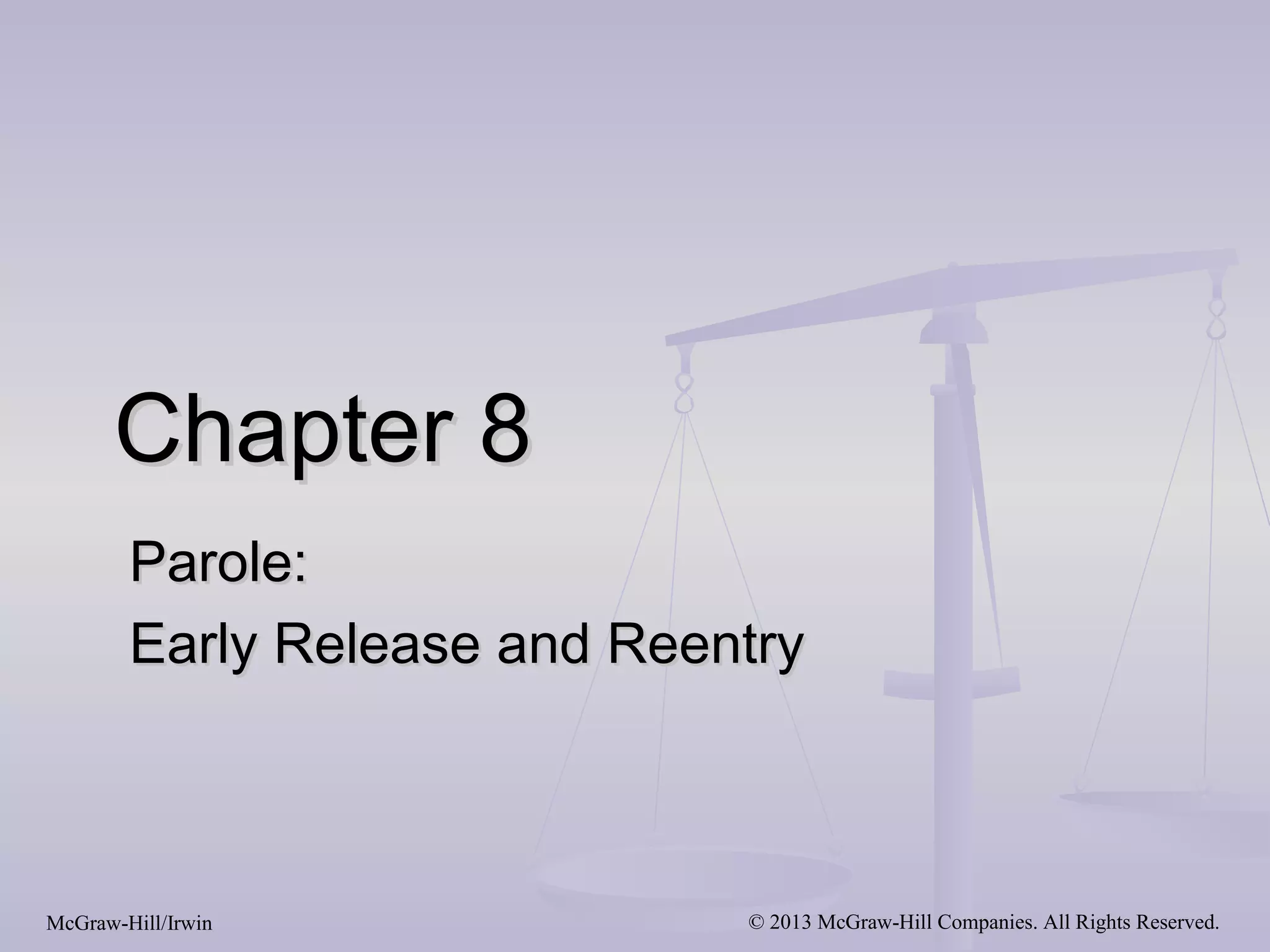 Chapter 8

Parole:
Early Release and Reentry

McGraw-Hill/Irwin

© 2013 McGraw-Hill Companies. All Rights Reserved.